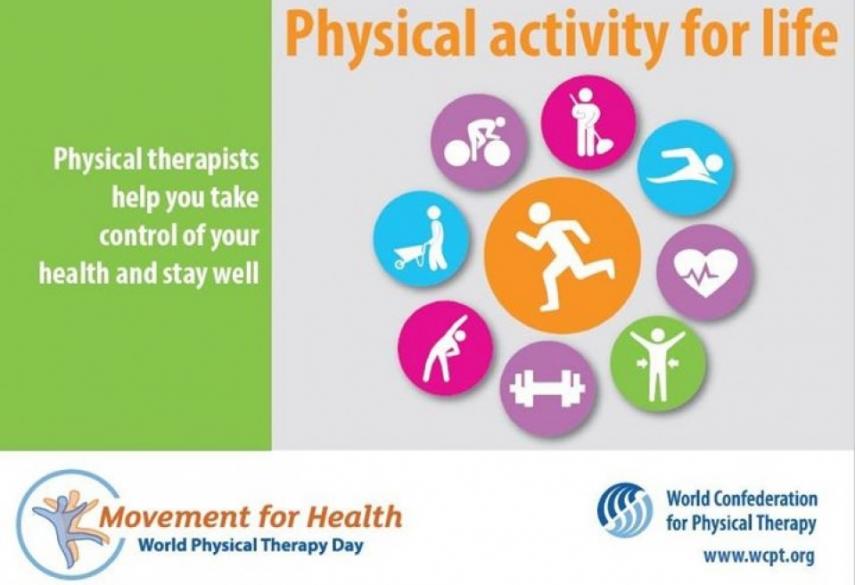 Physical activity for life

Physical therapists help you take control of your health and stay well

Movement for Health
World Physical Therapy Day

World Confederation for Physical Therapy
www.wcpt.org